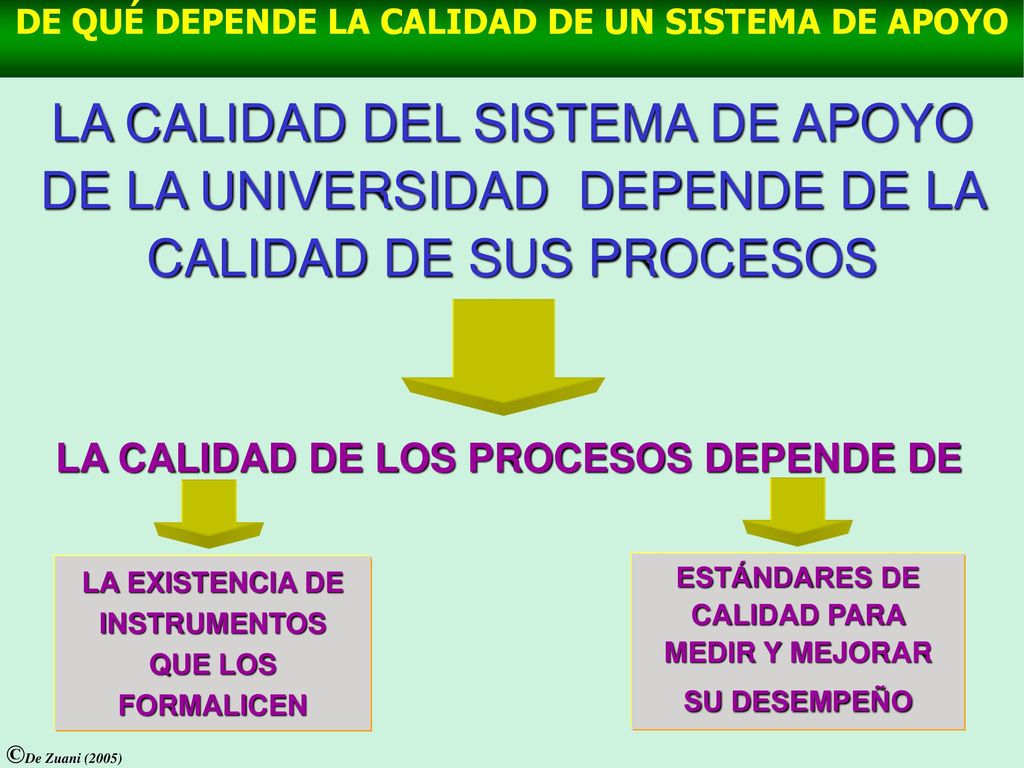 DE QUÉ DEPENDE LA CALIDAD DE UN SISTEMA DE APOYO

LA CALIDAD DEL SISTEMA DE APOYO DE LA UNIVERSIDAD DEPENDE DE LA CALIDAD DE SUS PROCESOS

LA CALIDAD DE LOS PROCESOS DEPENDE DE

LA EXISTENCIA DE INSTRUMENTOS QUE LOS FORMALICEN

ESTÁNDARES DE CALIDAD PARA MEDIR Y MEJORAR SU DESEMPEÑO

©De Zuani (2005)